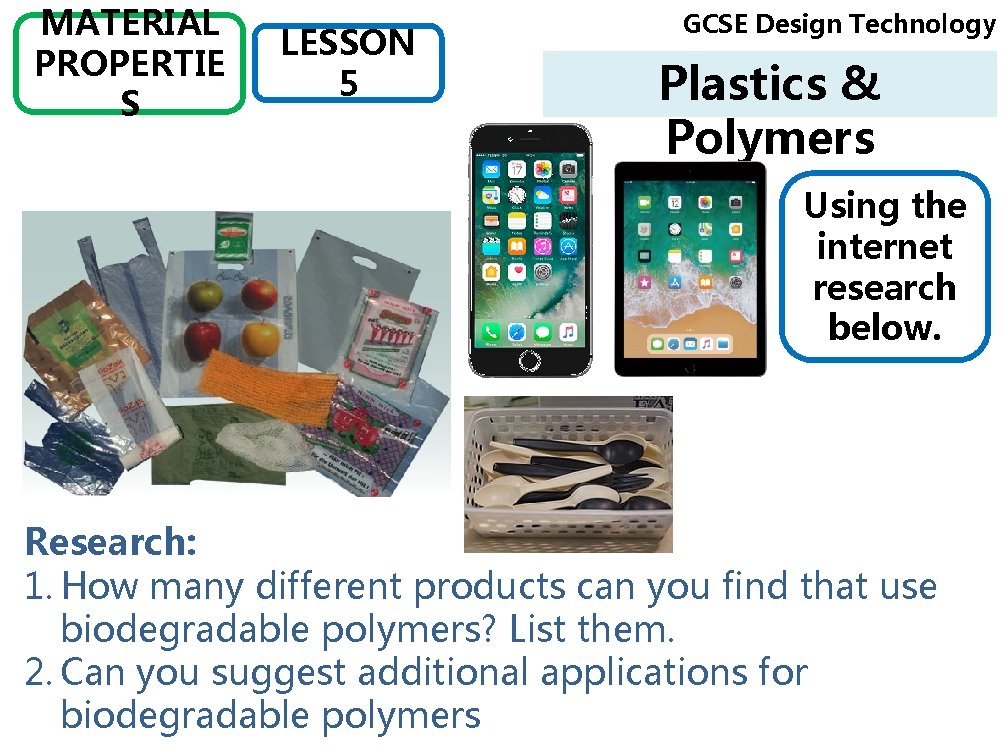 MATERIAL PROPERTIES

LESSON 5

GCSE Design Technology

Plastics & Polymers

Using the internet research below.

Research:
1. How many different products can you find that use biodegradable polymers? List them.
2. Can you suggest additional applications for biodegradable polymers